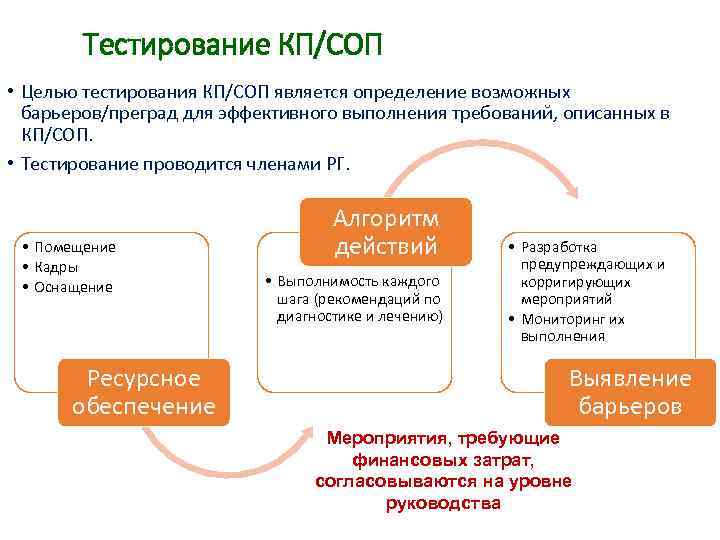 Тестирование КП/СОП

• Целью тестирования КП/СОП является определение возможных барьеров/преград для эффективного выполнения требований, описанных в КП/СОП.

• Тестирование проводится членами РГ.

• Помещение
• Кадры
• Оснащение

Ресурсное обеспечение

Алгоритм действий

• Выполнимость каждого шага (рекомендаций по диагностике и лечению)

• Разработка предупреждающих и корригирующих мероприятий
• Мониторинг их выполнения

Выявление барьеров

Мероприятия, требующие финансовых затрат, согласовываются на уровне руководства